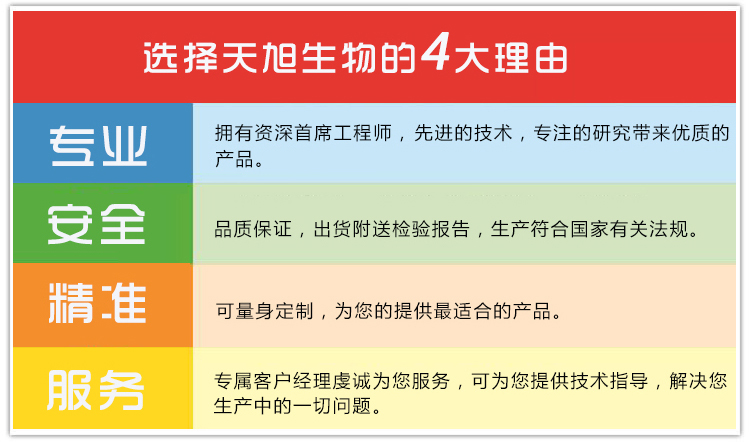 选择天旭生物的4大理由

| 专业 | 拥有资深首席工程师，先进的技术，专注的研究带来优质的产品。 |
|---|---|
| 安全 | 品质保证，出货附送检验报告，生产符合国家有关法规。 |
| 精准 | 可量身定制，为您的提供最适合的产品。 |
| 服务 | 专属客户经理虔诚为您服务，可为您提供技术指导，解决您生产中的一切问题。 |